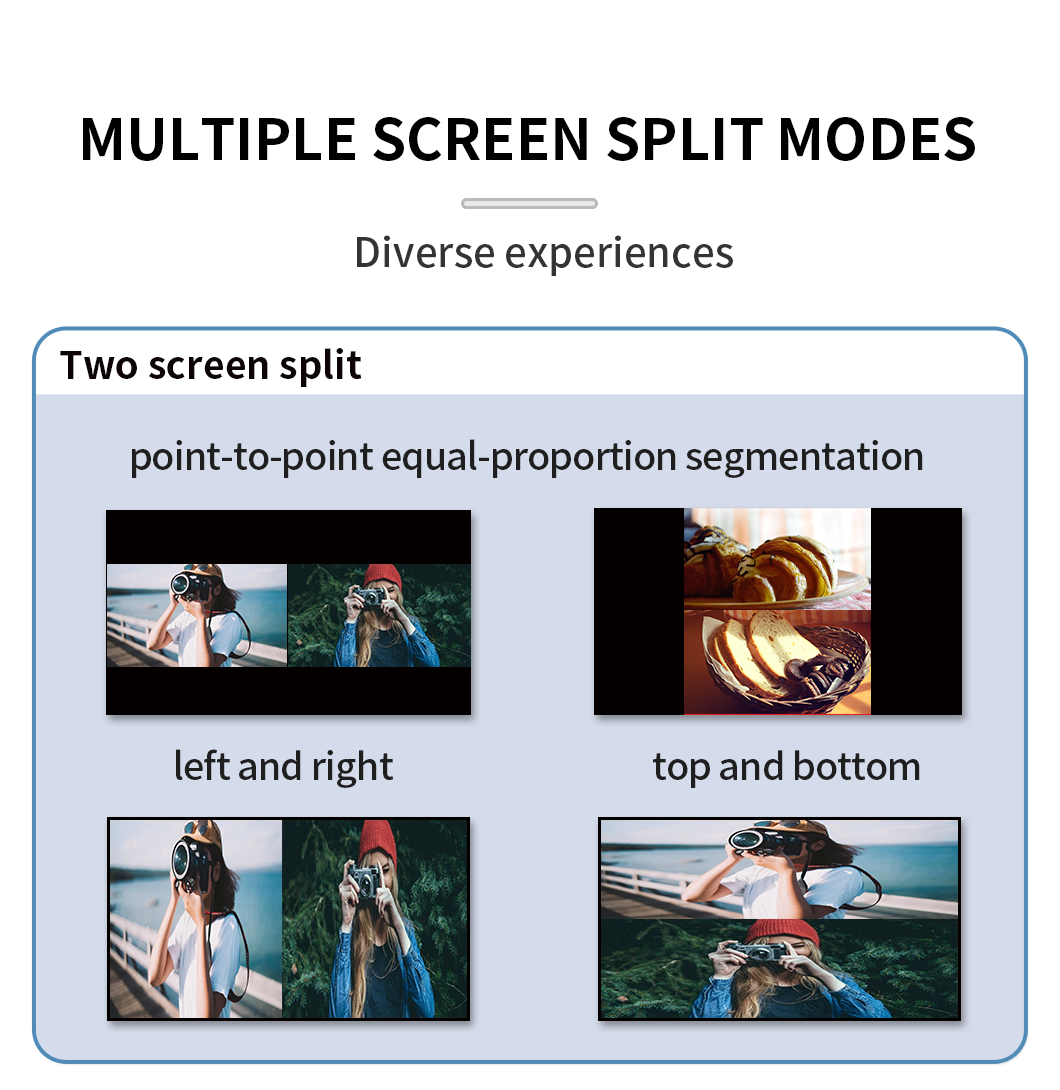 MULTIPLE SCREEN SPLIT MODES

Diverse experiences

Two screen split

point-to-point equal-proportion segmentation

left and right

top and bottom